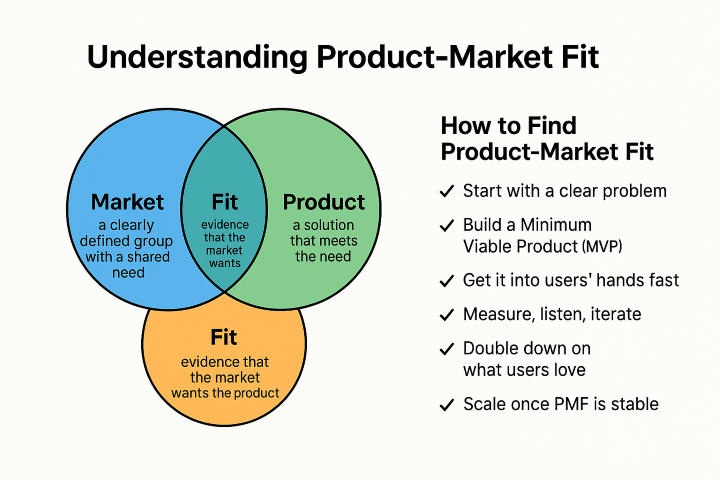 Understanding Product-Market Fit

Market
a clearly defined group with a shared need

Fit
evidence that the market wants

Product
a solution that meets the need

Fit
evidence that the market wants the product

How to Find Product-Market Fit

✓ Start with a clear problem

✓ Build a Minimum Viable Product (MVP)

✓ Get it into users' hands fast

✓ Measure, listen, iterate

✓ Double down on what users love

✓ Scale once PMF is stable